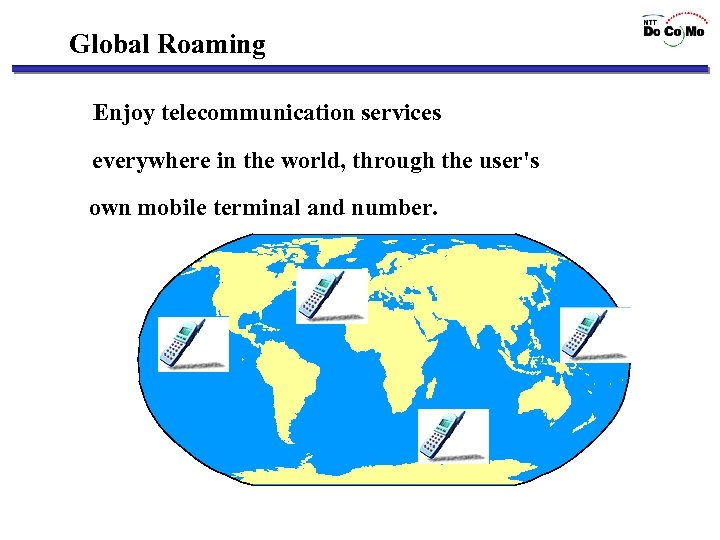 Global Roaming

NTT DoCoMo

Enjoy telecommunication services everywhere in the world, through the user's own mobile terminal and number.